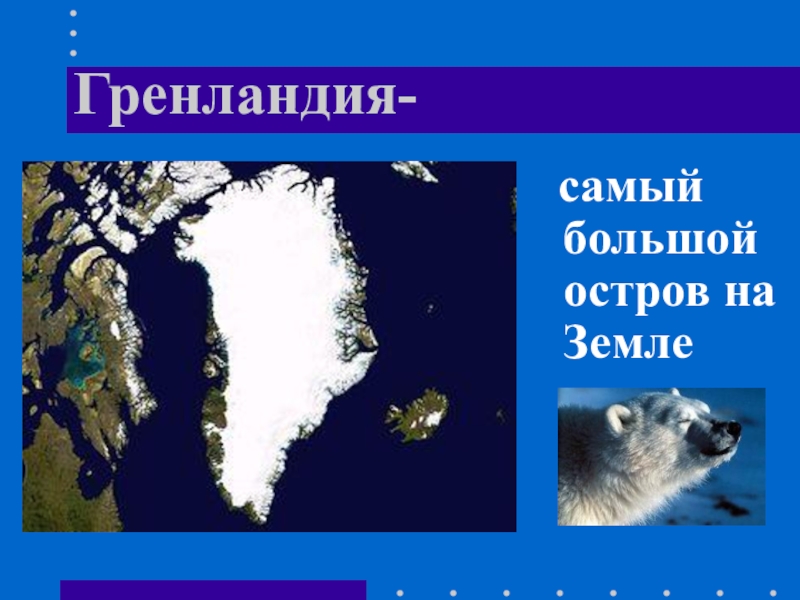 Гренландия-

самый большой остров на Земле